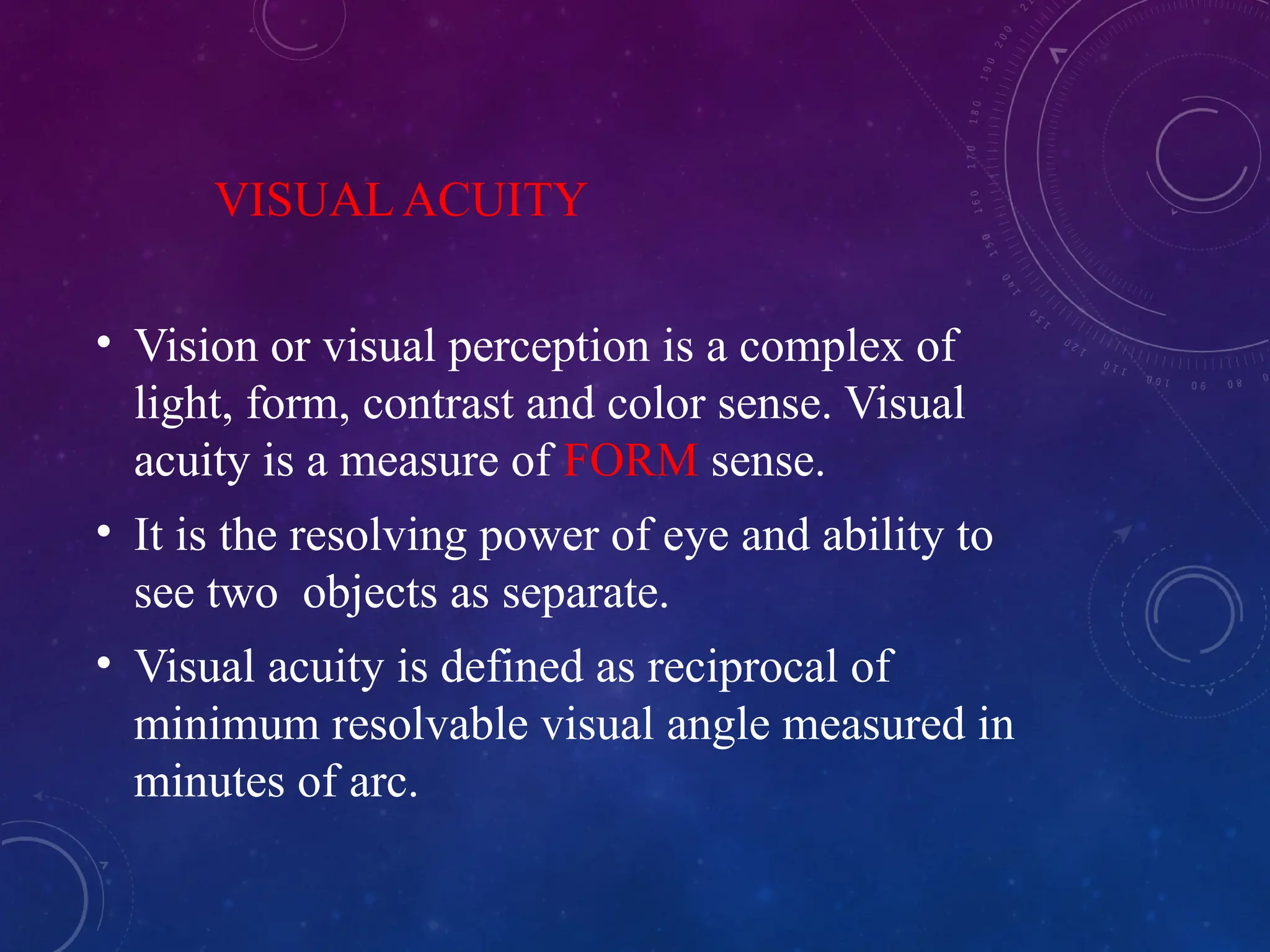 VISUAL ACUITY

• Vision or visual perception is a complex of light, form, contrast and color sense. Visual acuity is a measure of FORM sense.

• It is the resolving power of eye and ability to see two objects as separate.

• Visual acuity is defined as reciprocal of minimum resolvable visual angle measured in minutes of arc.